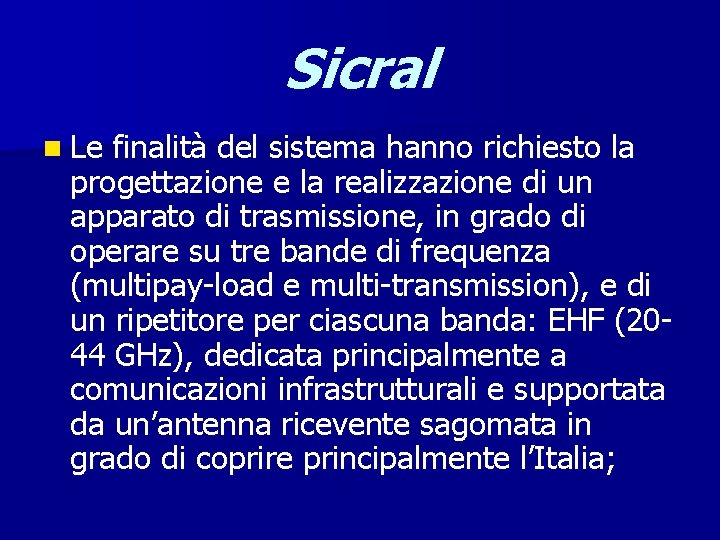 Sicral

Le finalità del sistema hanno richiesto la progettazione e la realizzazione di un apparato di trasmissione, in grado di operare su tre bande di frequenza (multipay-load e multi-transmission), e di un ripetitore per ciascuna banda: EHF (20-44 GHz), dedicata principalmente a comunicazioni infrastrutturali e supportata da un’antenna ricevente sagomata in grado di coprire principalmente l’Italia;